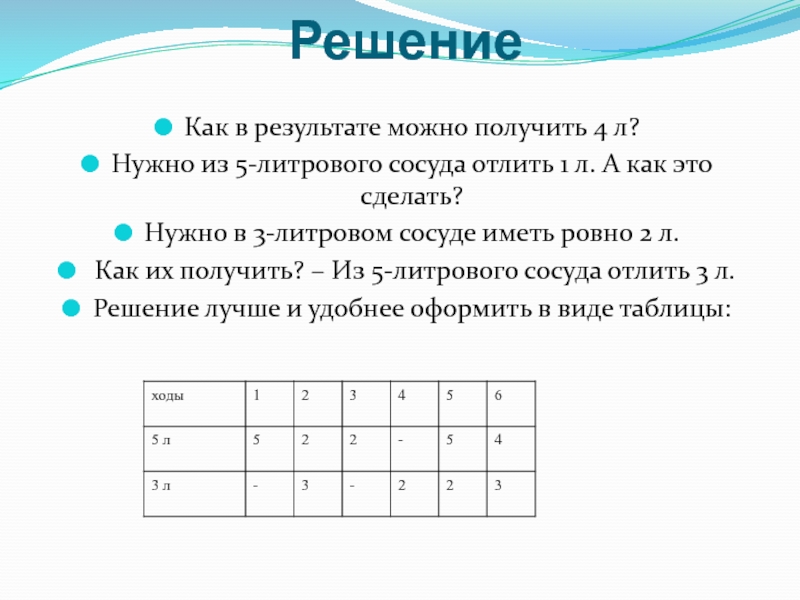 Решение

Как в результате можно получить 4 л?

Нужно из 5-литрового сосуда отлить 1 л. А как это сделать?

Нужно в 3-литровом сосуде иметь ровно 2 л.

Как их получить? – Из 5-литрового сосуда отлить 3 л.

Решение лучше и удобнее оформить в виде таблицы:

| ходы | 1 | 2 | 3 | 4 | 5 | 6 |
|---|---|---|---|---|---|---|
| 5 л | 5 | 2 | 2 | - | 5 | 4 |
| 3 л | - | 3 | - | 2 | 2 | 3 |